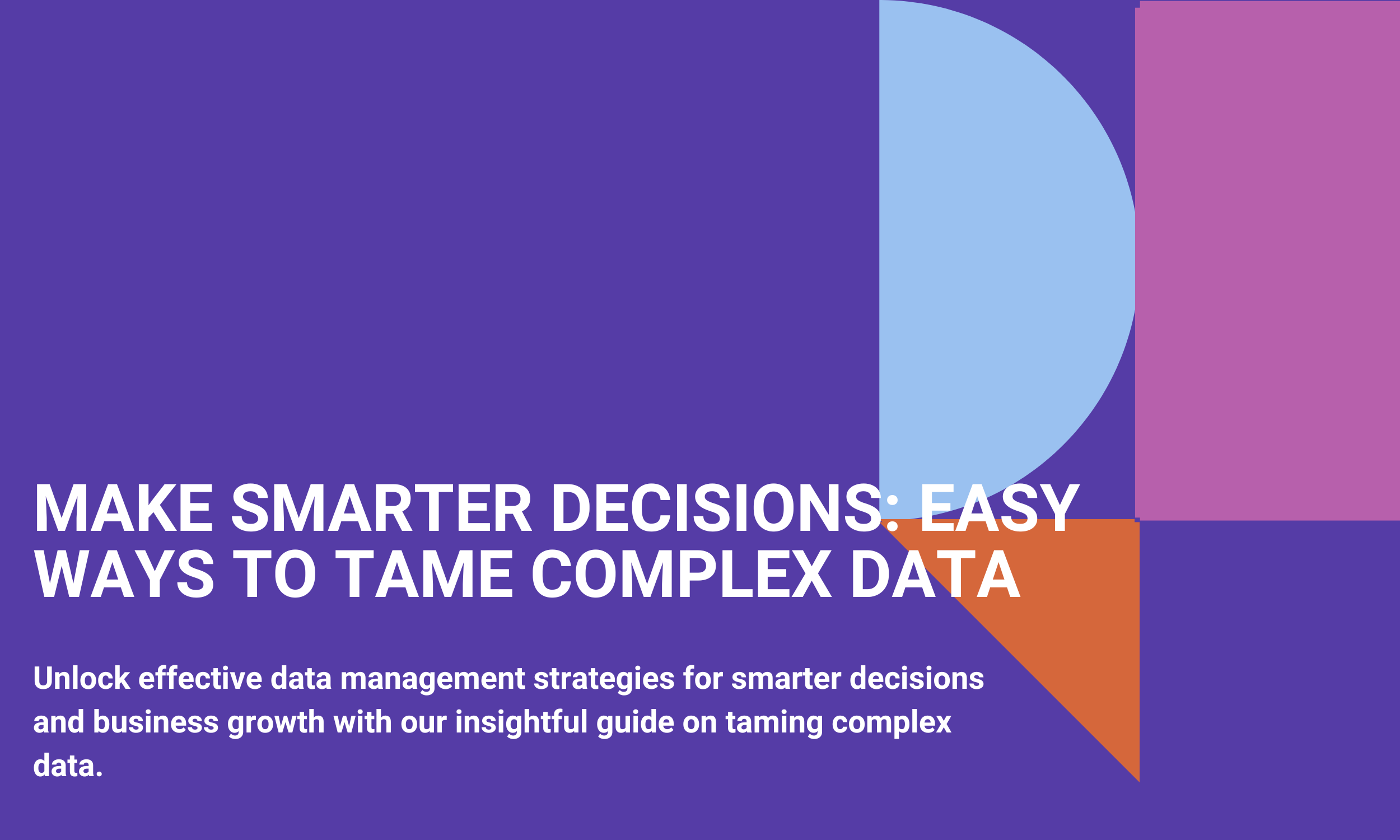 MAKE SMARTER DECISIONS: EASY WAYS TO TAME COMPLEX DATA

Unlock effective data management strategies for smarter decisions and business growth with our insightful guide on taming complex data.